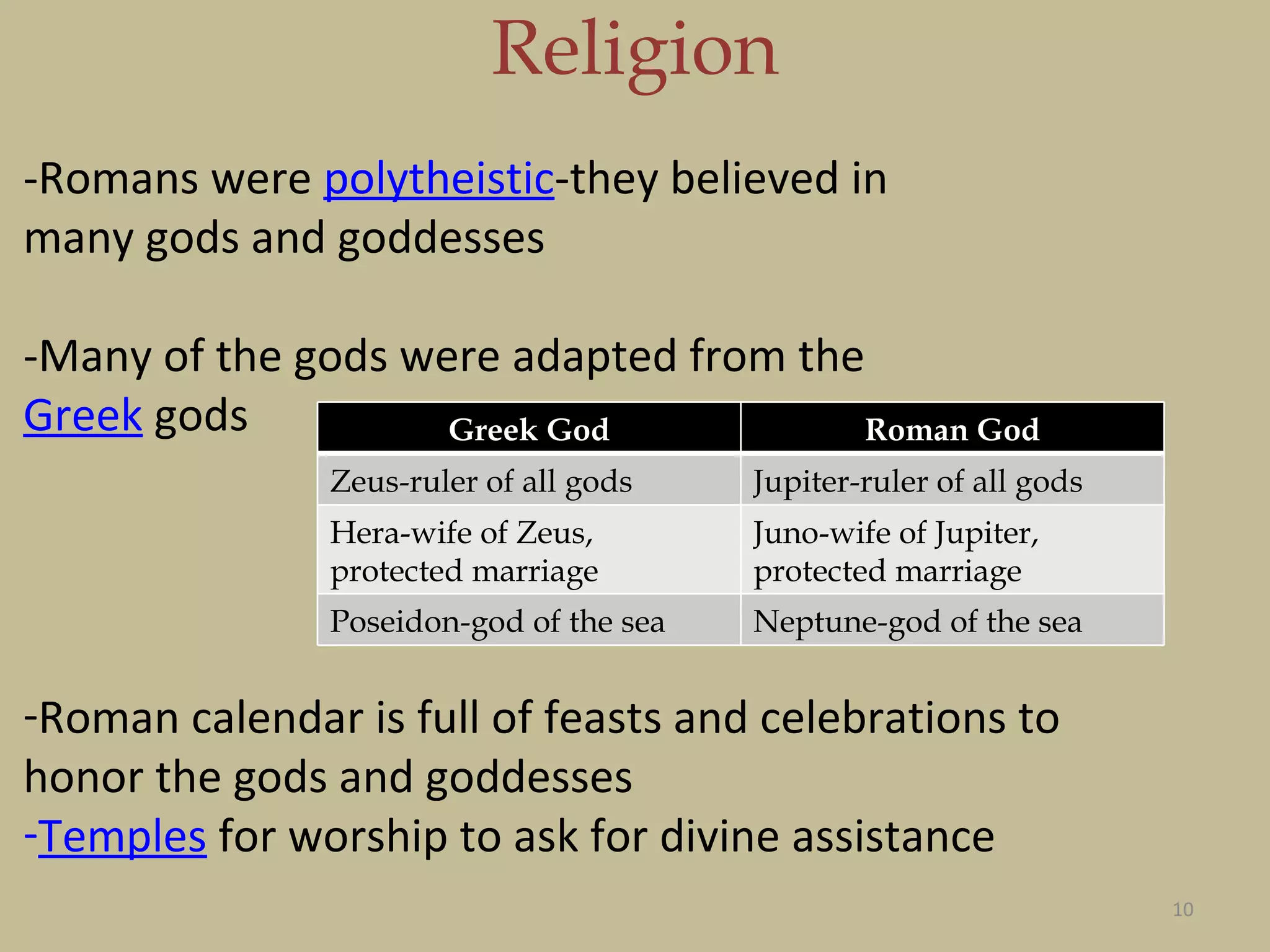 Religion

-Romans were polytheistic-they believed in many gods and goddesses

-Many of the gods were adapted from the Greek gods

| Greek God | Roman God |
|---|---|
| Zeus-ruler of all gods | Jupiter-ruler of all gods |
| Hera-wife of Zeus, protected marriage | Juno-wife of Jupiter, protected marriage |
| Poseidon-god of the sea | Neptune-god of the sea |

-Roman calendar is full of feasts and celebrations to honor the gods and goddesses
-Temples for worship to ask for divine assistance

10